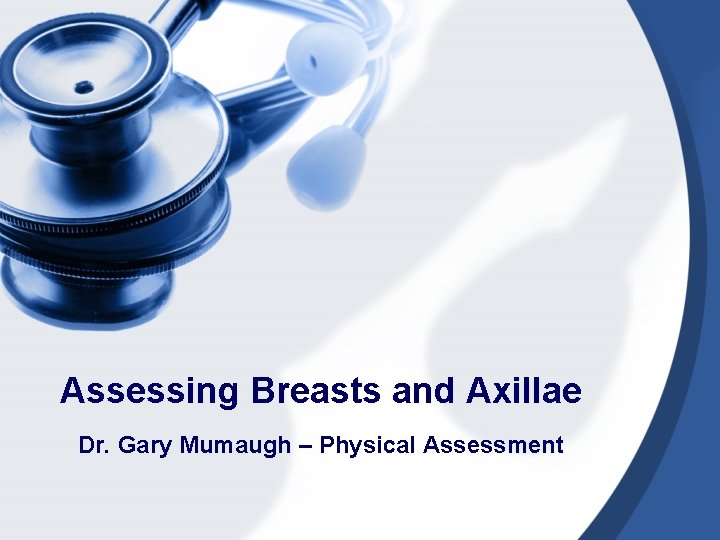 Assessing Breasts and Axillae

Dr. Gary Mumaugh – Physical Assessment